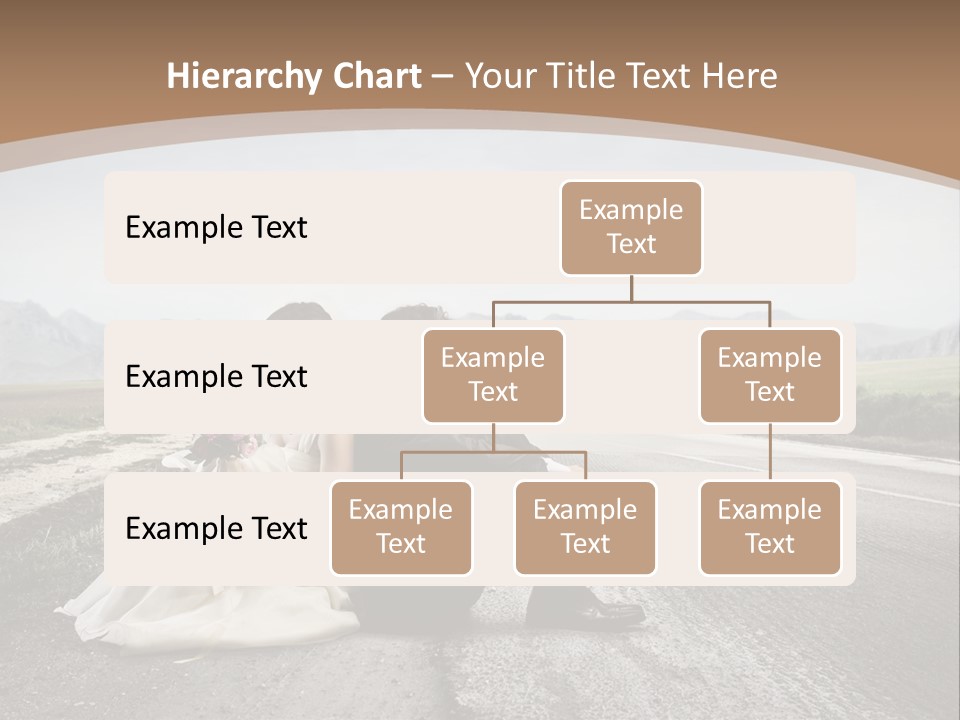 Hierarchy Chart – Your Title Text Here

Example Text

Example Text

Example Text

Example Text

Example Text

Example Text

Example Text

Example Text

Example Text